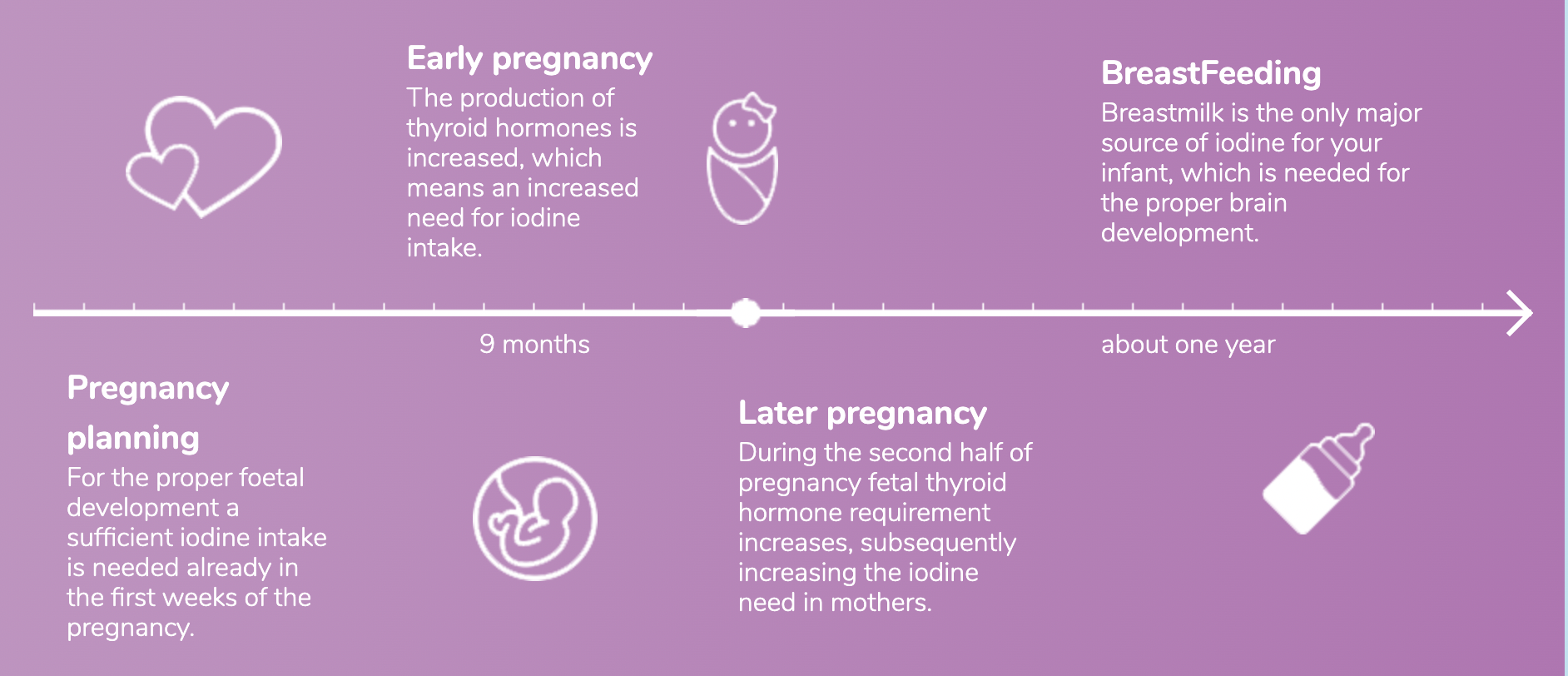 Early pregnancy
The production of thyroid hormones is increased, which means an increased need for iodine intake.

BreastFeeding
Breastmilk is the only major source of iodine for your infant, which is needed for the proper brain development.

9 months

about one year

Pregnancy planning
For the proper foetal development a sufficient iodine intake is needed already in the first weeks of the pregnancy.

Later pregnancy
During the second half of pregnancy fetal thyroid hormone requirement increases, subsequently increasing the iodine need in mothers.